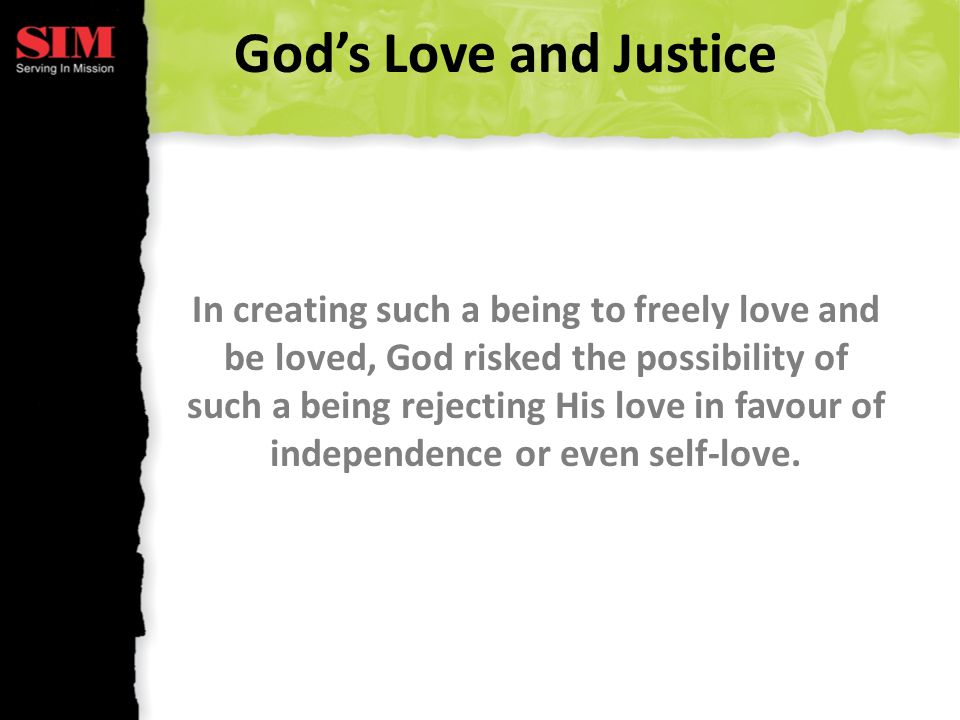 SIM
Serving In Mission

God's Love and Justice

In creating such a being to freely love and be loved, God risked the possibility of such a being rejecting His love in favour of independence or even self-love.